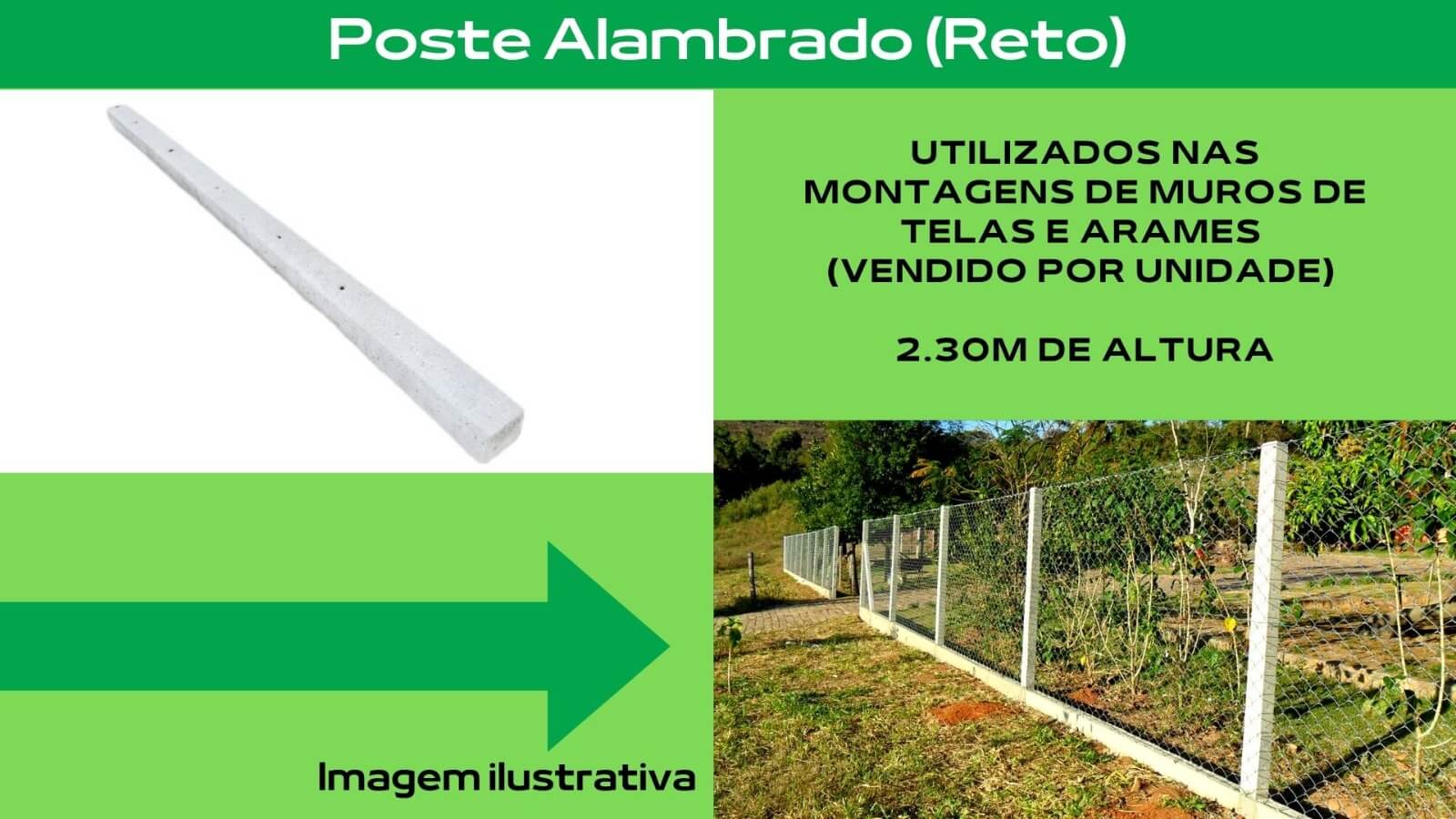 Poste Alambrado (Reto)

UTILIZADOS NAS MONTAGENS DE MUROS DE TELAS E ARAMES (VENDIDO POR UNIDADE)

2.30M DE ALTURA

Imagem ilustrativa